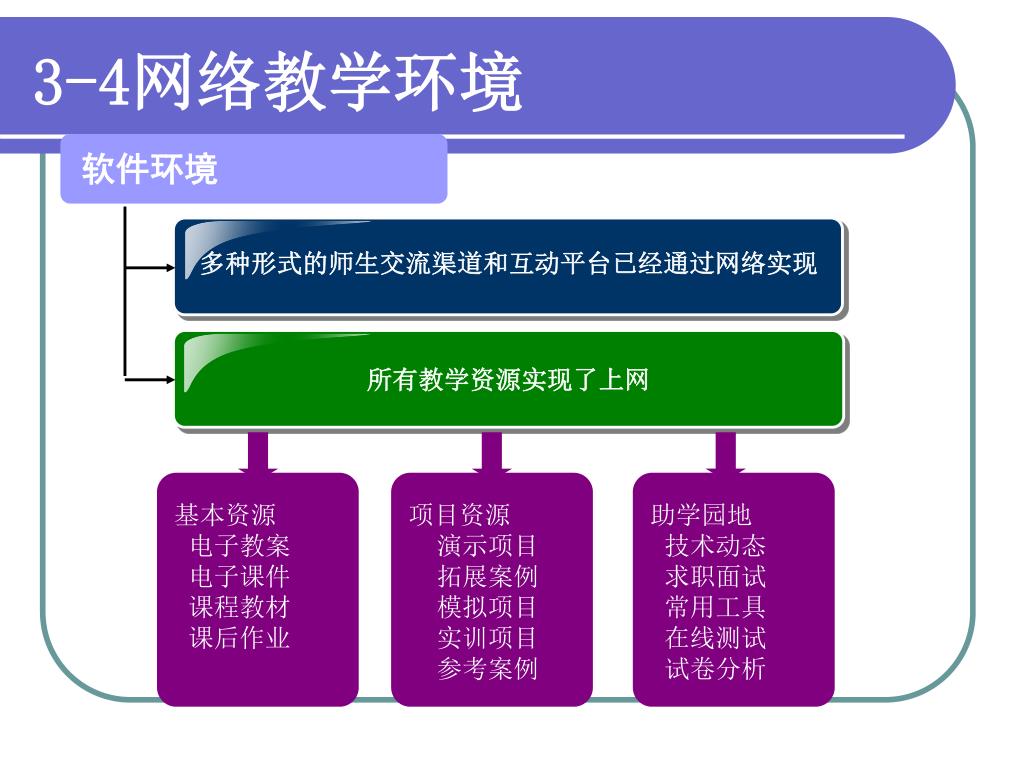 3-4网络教学环境

软件环境

多种形式的师生交流渠道和互动平台已经通过网络实现

所有教学资源实现了上网

基本资源
电子教案
电子课件
课程教材
课后作业

项目资源
演示项目
拓展案例
模拟项目
实训项目
参考案例

助学园地
技术动态
求职面试
常用工具
在线测试
试卷分析